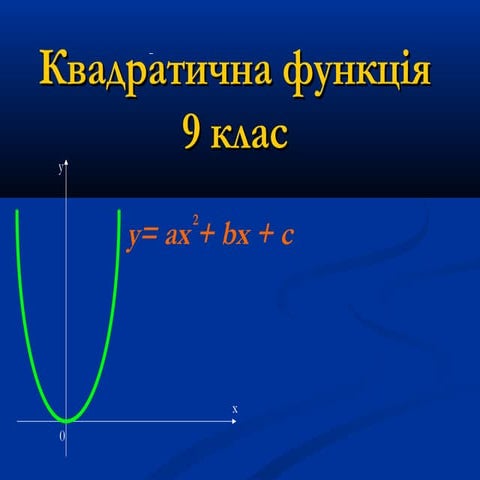 Квадратична функція
9 клас

y

$y = ax^2 + bx + c$

x

0